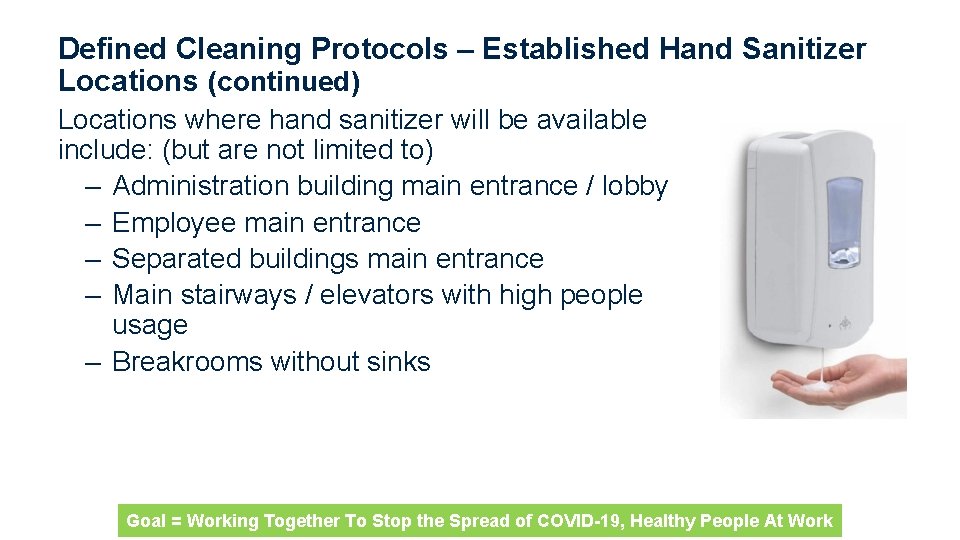 Defined Cleaning Protocols – Established Hand Sanitizer Locations (continued)

Locations where hand sanitizer will be available include: (but are not limited to)

– Administration building main entrance / lobby
– Employee main entrance
– Separated buildings main entrance
– Main stairways / elevators with high people usage
– Breakrooms without sinks

Goal = Working Together To Stop the Spread of COVID-19, Healthy People At Work